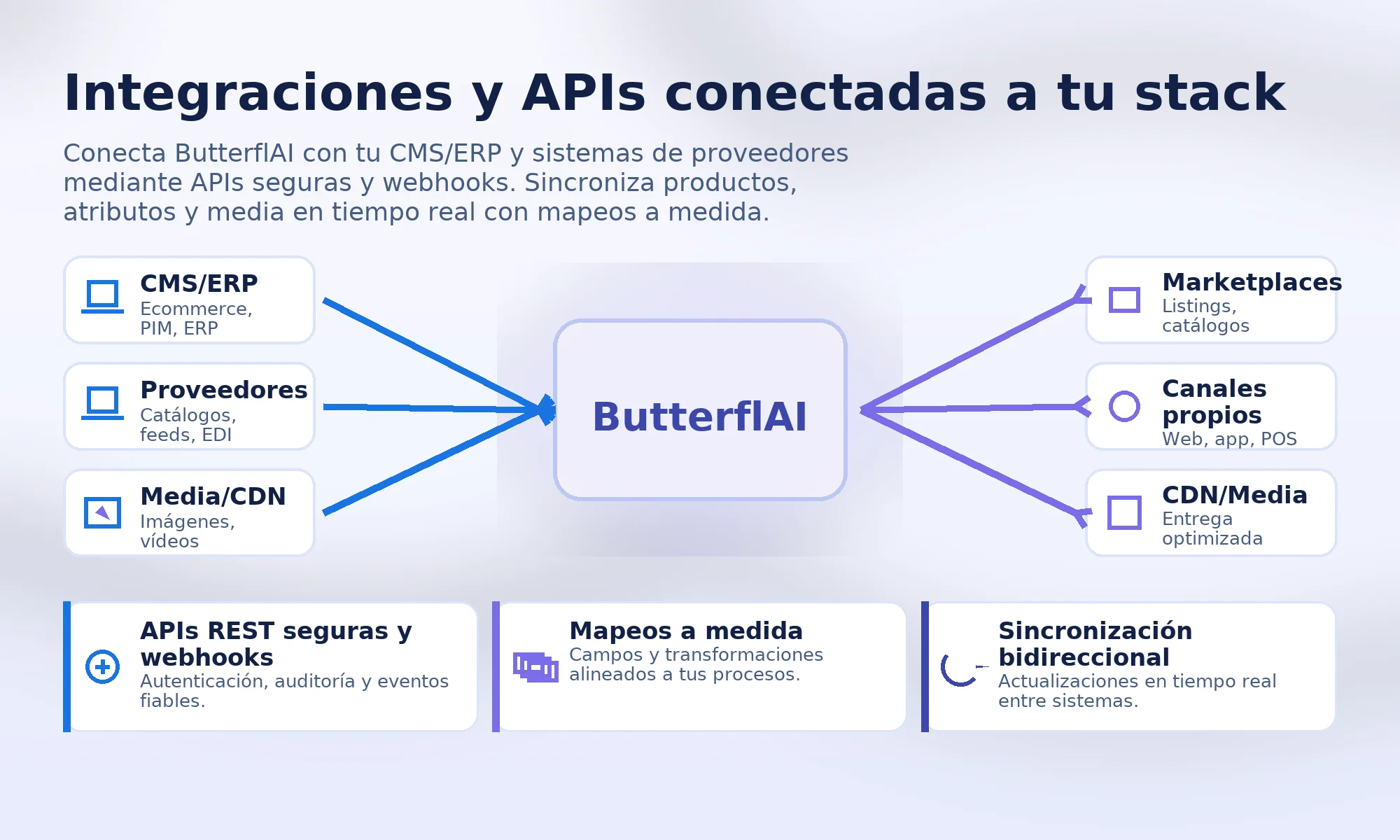 Integraciones y APIs conectadas a tu stack

Conecta ButterflAI con tu CMS/ERP y sistemas de proveedores mediante APIs seguras y webhooks. Sincroniza productos, atributos y media en tiempo real con mapeos a medida.

CMS/ERP
Ecommerce, PIM, ERP

Proveedores
Catálogos, feeds, EDI

Media/CDN
Imágenes, vídeos

ButterflAI

Marketplaces
Listings, catálogos

Canales propios
Web, app, POS

CDN/Media
Entrega optimizada

APIs REST seguras y webhooks
Autenticación, auditoría y eventos fiables.

Mapeos a medida
Campos y transformaciones alineados a tus procesos.

Sincronización bidireccional
Actualizaciones en tiempo real entre sistemas.